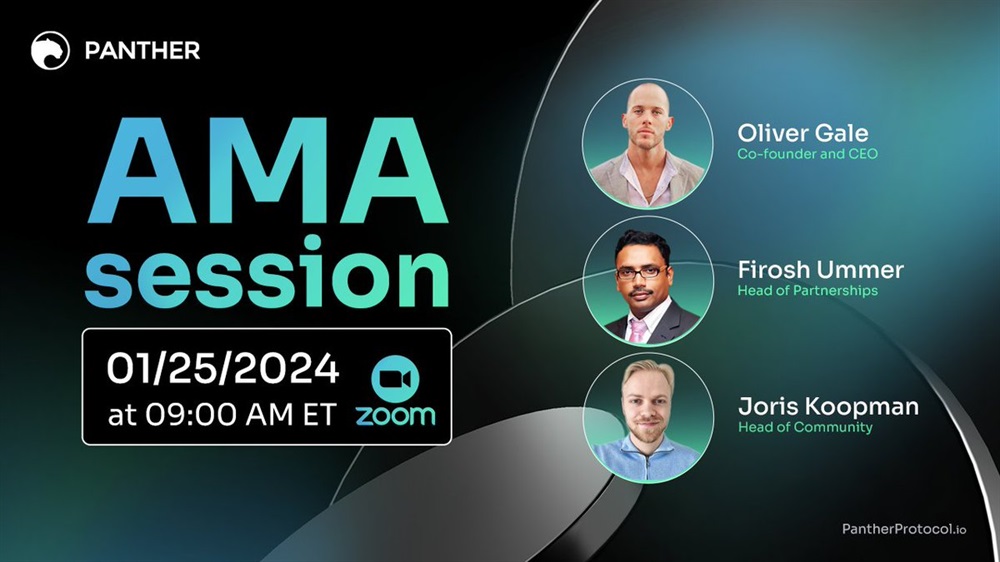 PANTHER

AMA session

01/25/2024
at 09:00 AM ET

zoom

Oliver Gale
Co-founder and CEO

Firosh Ummer
Head of Partnerships

Joris Koopman
Head of Community

PantherProtocol.io